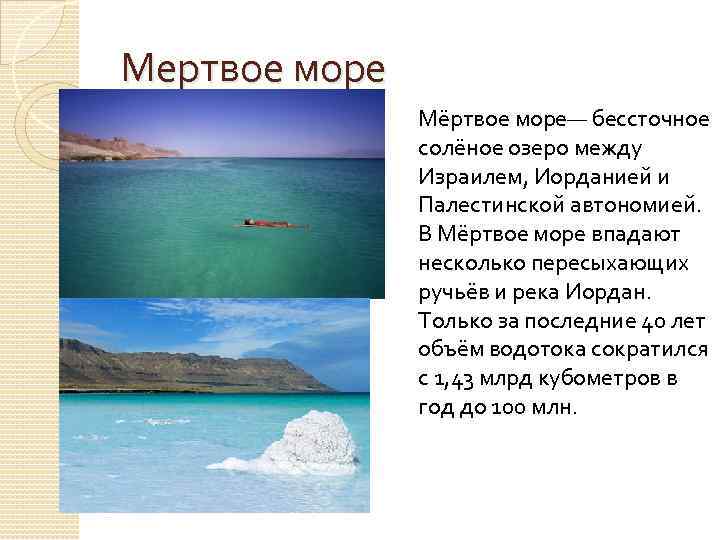 Мертвое море

Мёртвое море— бессточное солёное озеро между Израилем, Иорданией и Палестинской автономией. В Мёртвое море впадают несколько пересыхающих ручьёв и река Иордан. Только за последние 40 лет объём водотока сократился с 1,43 млрд кубометров в год до 100 млн.